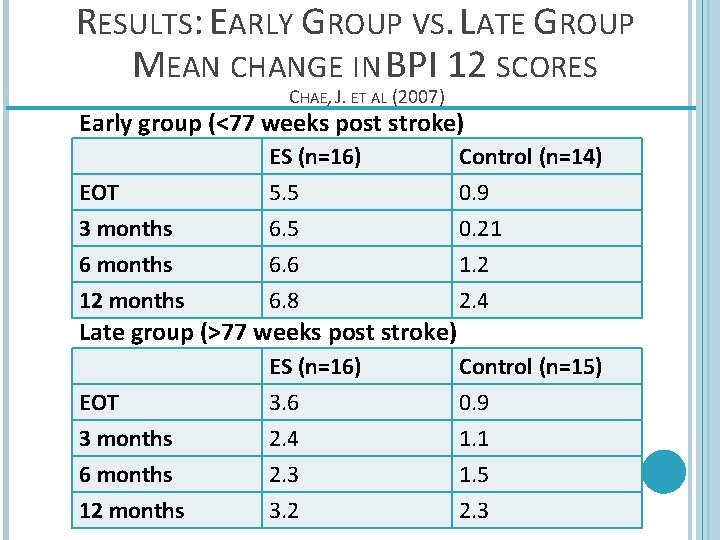 RESULTS: EARLY GROUP VS. LATE GROUP
MEAN CHANGE IN BPI 12 SCORES
CHAE, J. ET AL (2007)

Early group (<77 weeks post stroke)

| | ES (n=16) | Control (n=14) |
|---|---|---|
| EOT | 5.5 | 0.9 |
| 3 months | 6.5 | 0.21 |
| 6 months | 6.6 | 1.2 |
| 12 months | 6.8 | 2.4 |

Late group (>77 weeks post stroke)

| | ES (n=16) | Control (n=15) |
|---|---|---|
| EOT | 3.6 | 0.9 |
| 3 months | 2.4 | 1.1 |
| 6 months | 2.3 | 1.5 |
| 12 months | 3.2 | 2.3 |